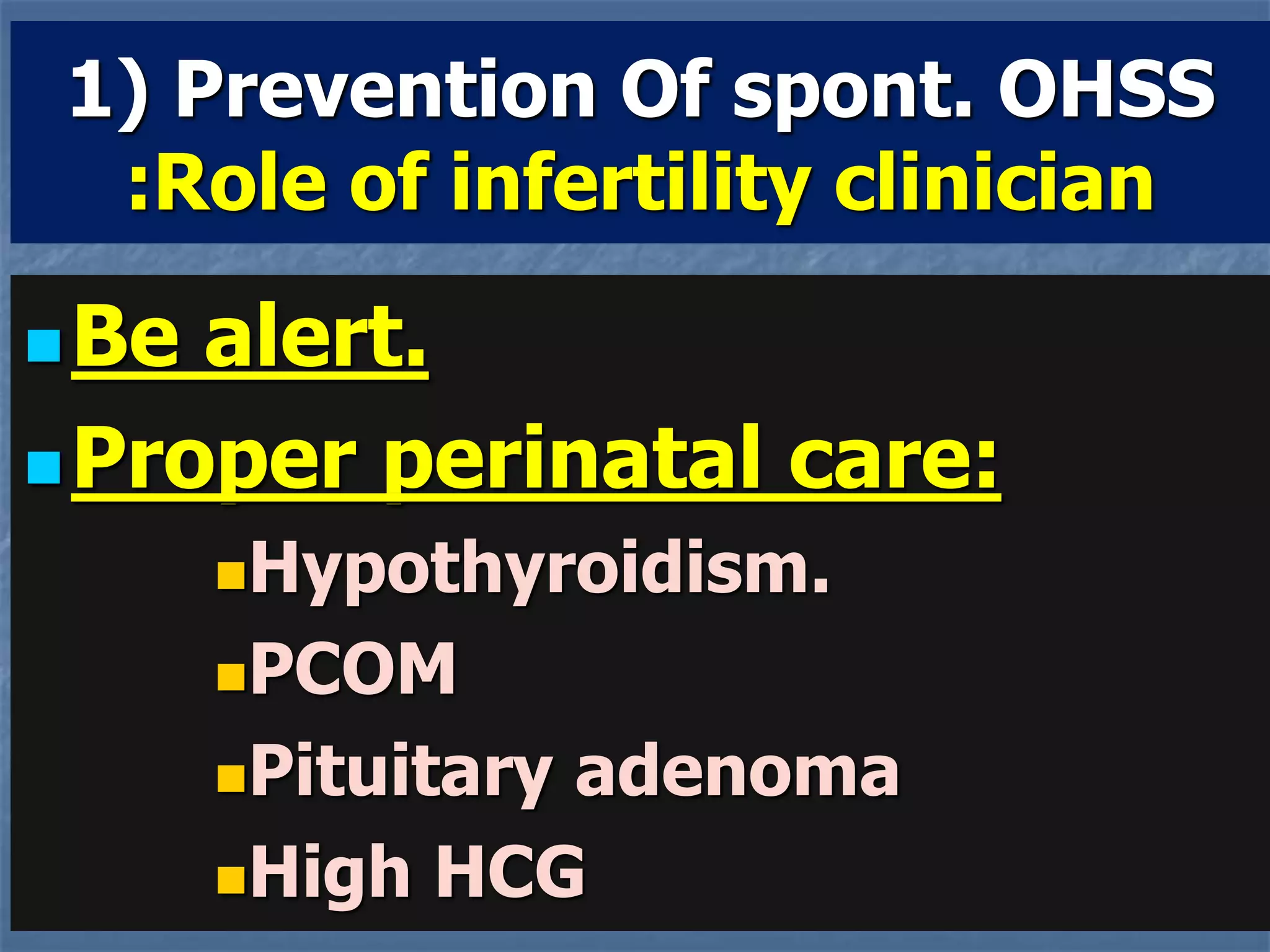 1) Prevention Of spont. OHSS
:Role of infertility clinician

Be alert.

Proper perinatal care:

Hypothyroidism.

PCOM

Pituitary adenoma

High HCG